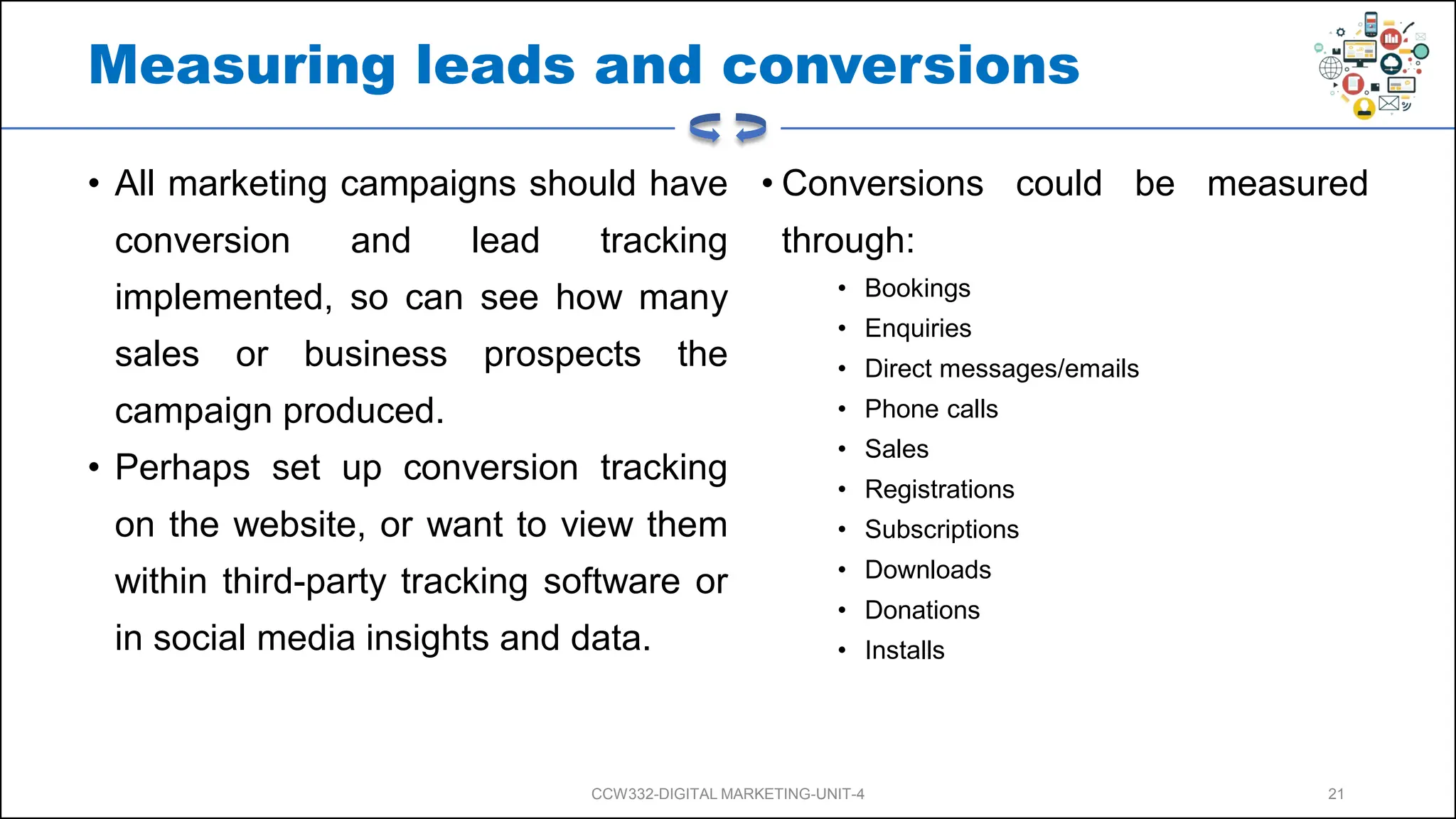 Measuring leads and conversions

• All marketing campaigns should have conversion and lead tracking implemented, so can see how many sales or business prospects the campaign produced.

• Perhaps set up conversion tracking on the website, or want to view them within third-party tracking software or in social media insights and data.

• Conversions could be measured through:

• Bookings
• Enquiries
• Direct messages/emails
• Phone calls
• Sales
• Registrations
• Subscriptions
• Downloads
• Donations
• Installs

CCW332-DIGITAL MARKETING-UNIT-4

21